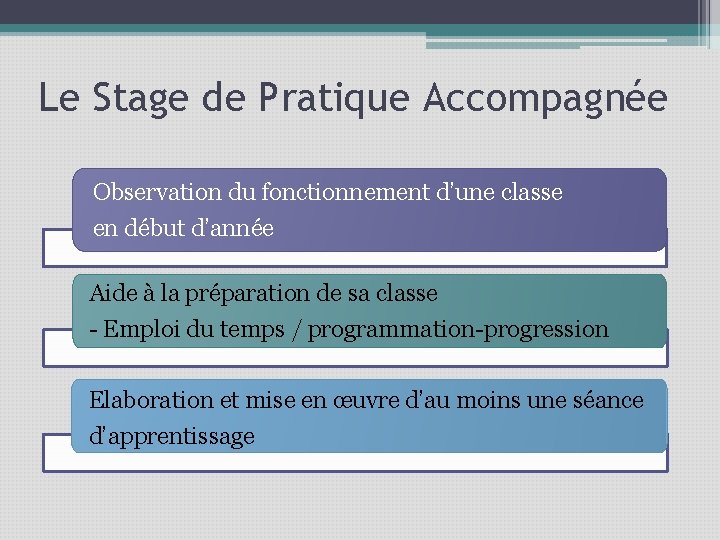 Le Stage de Pratique Accompagnée

Observation du fonctionnement d'une classe en début d'année

Aide à la préparation de sa classe
- Emploi du temps / programmation-progression

Elaboration et mise en œuvre d'au moins une séance d'apprentissage